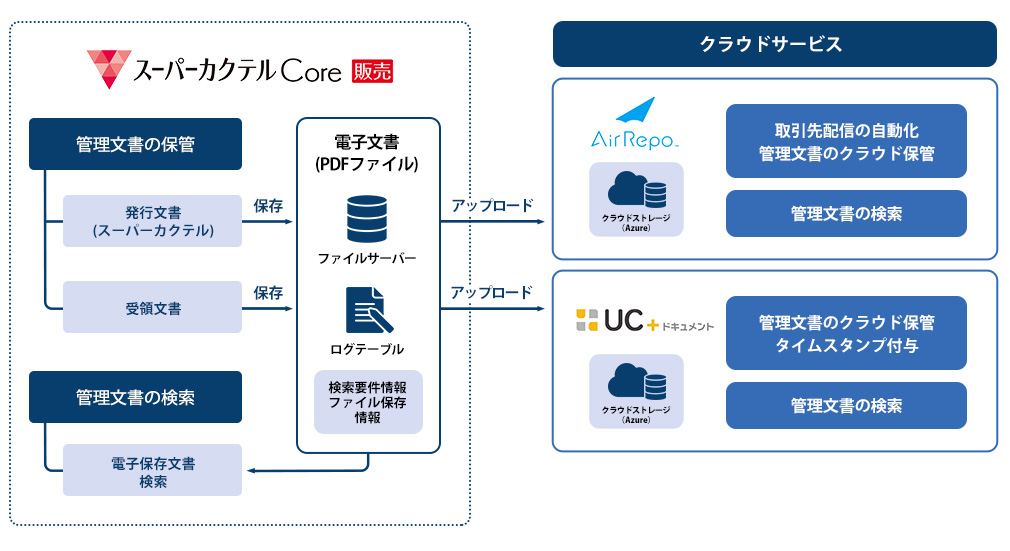 スーパーカクテル Core 販売

管理文書の保管

発行文書
(スーパーカクテル)

保存

受領文書

保存

管理文書の検索

電子保存文書
検索

電子文書
(PDFファイル)

ファイルサーバー

ログテーブル

検索要件情報
ファイル保存
情報

アップロード

アップロード

クラウドサービス

AirRepo.

クラウドストレージ
(Azure)

取引先配信の自動化
管理文書のクラウド保管

管理文書の検索

UC+ドキュメント

クラウドストレージ
(Azure)

管理文書のクラウド保管
タイムスタンプ付与

管理文書の検索